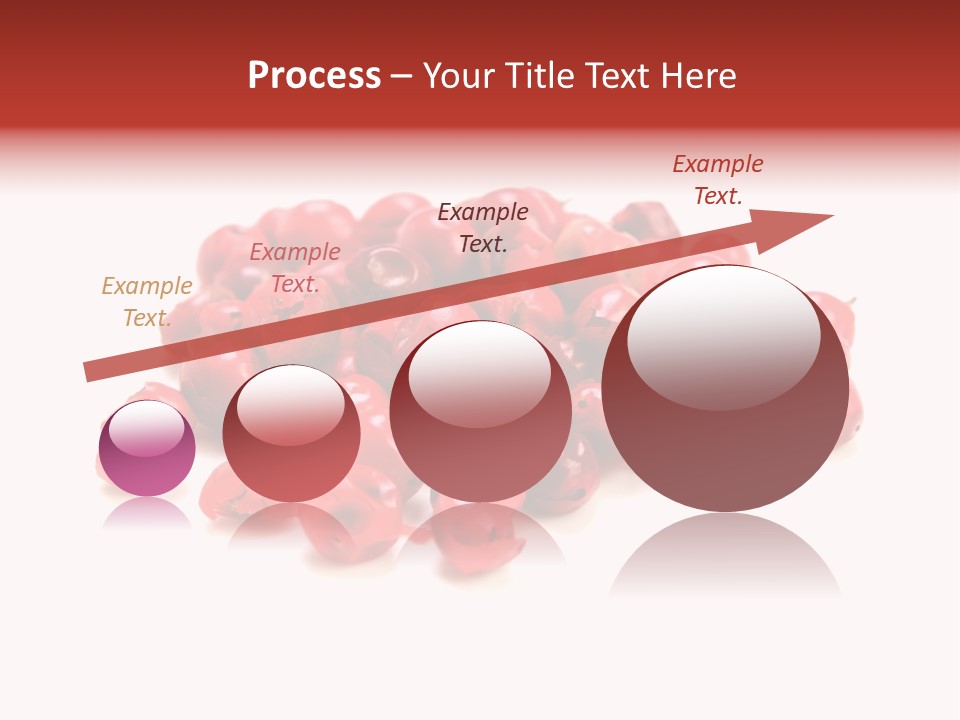 Process – Your Title Text Here

Example Text.

Example Text.

Example Text.

Example Text.